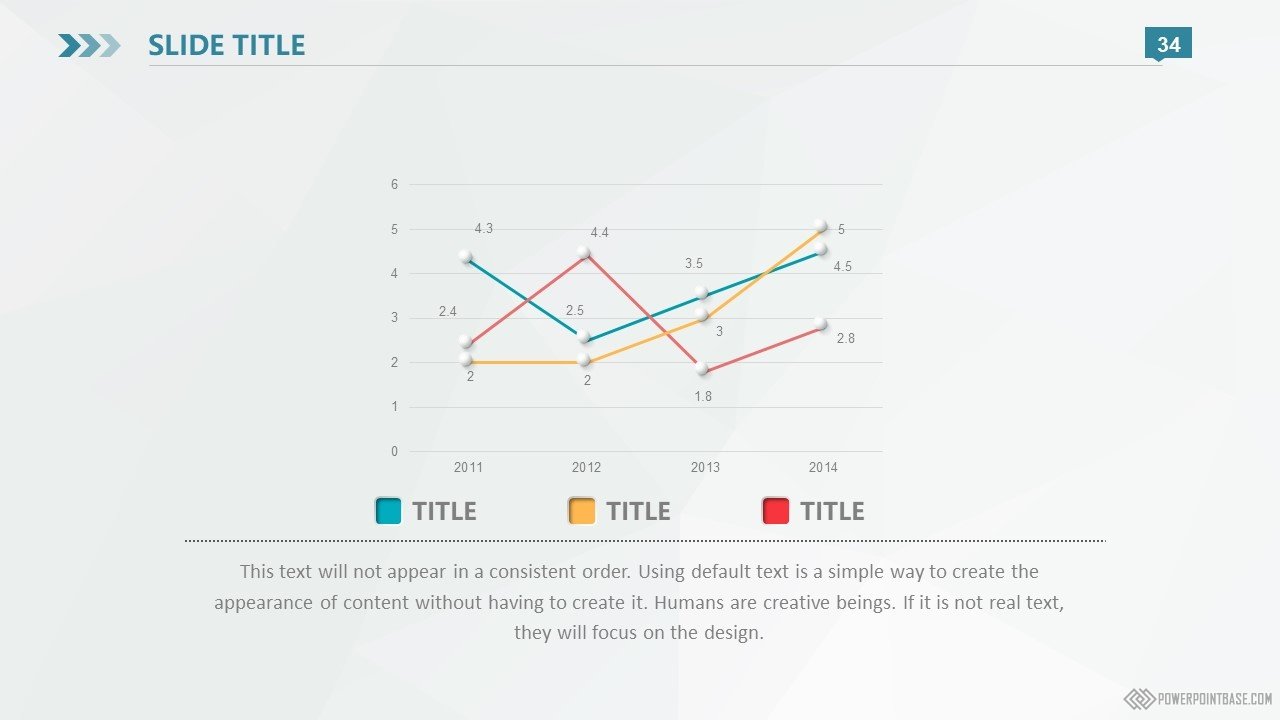 SLIDE TITLE

34

6
5
4
3
2
1
0

4.3
4.4
3.5
5
4.5
2.4
2.5
3
2.8
2
2
1.8

2011
2012
2013
2014

TITLE TITLE TITLE

This text will not appear in a consistent order. Using default text is a simple way to create the appearance of content without having to create it. Humans are creative beings. If it is not real text, they will focus on the design.

POWERPOINTBASE.COM